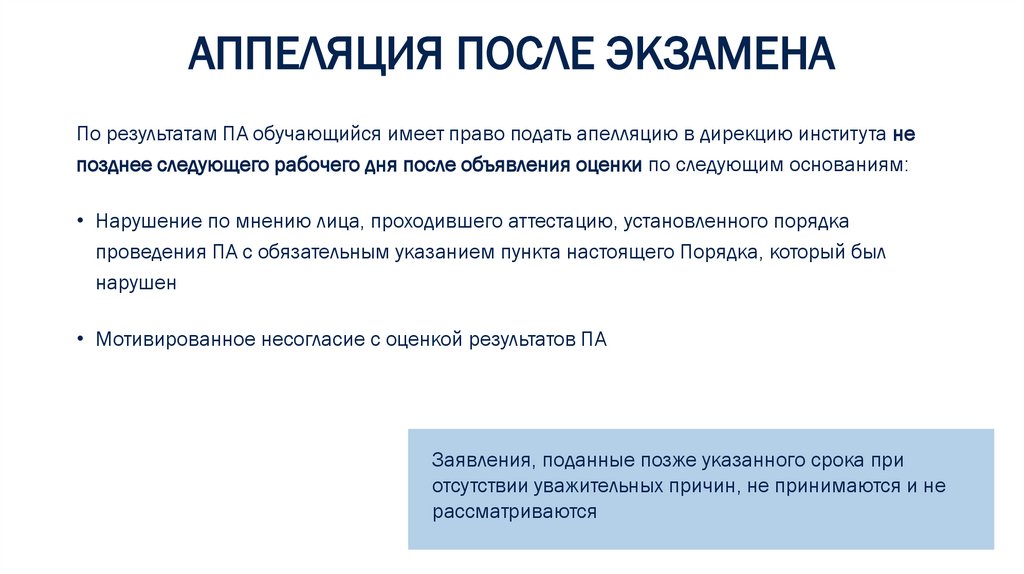 АППЕЛЯЦИЯ ПОСЛЕ ЭКЗАМЕНА

По результатам ПА обучающийся имеет право подать апелляцию в дирекцию института не позднее следующего рабочего дня после объявления оценки по следующим основаниям:

• Нарушение по мнению лица, проходившего аттестацию, установленного порядка проведения ПА с обязательным указанием пункта настоящего Порядка, который был нарушен

• Мотивированное несогласие с оценкой результатов ПА

Заявления, поданные позже указанного срока при отсутствии уважительных причин, не принимаются и не рассматриваются